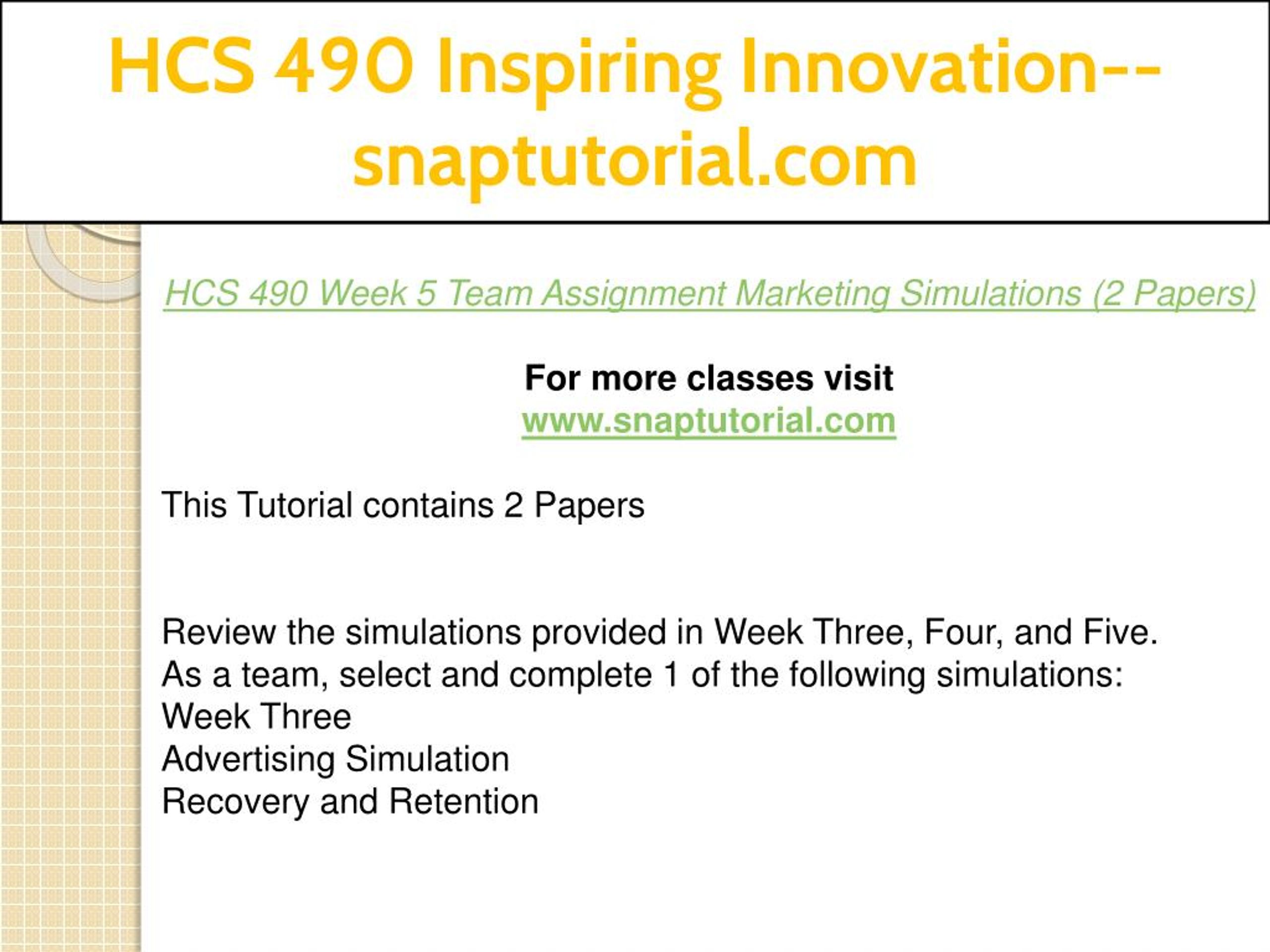 HCS 490 Inspiring Innovation--snaptutorial.com

HCS 490 Week 5 Team Assignment Marketing Simulations (2 Papers)

For more classes visit
www.snaptutorial.com

This Tutorial contains 2 Papers

Review the simulations provided in Week Three, Four, and Five.
As a team, select and complete 1 of the following simulations:
Week Three
Advertising Simulation
Recovery and Retention